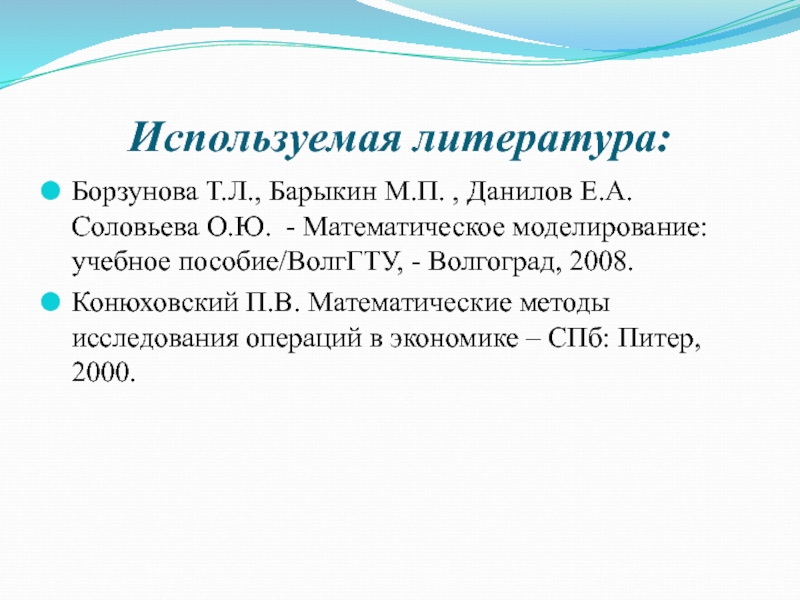 Используемая литература:

Борзунова Т.Л., Барыкин М.П. , Данилов Е.А. Соловьева О.Ю.  - Математическое моделирование: учебное пособие/ВолгГТУ, - Волгоград, 2008.

Конюховский П.В. Математические методы исследования операций в экономике – СПб: Питер, 2000.